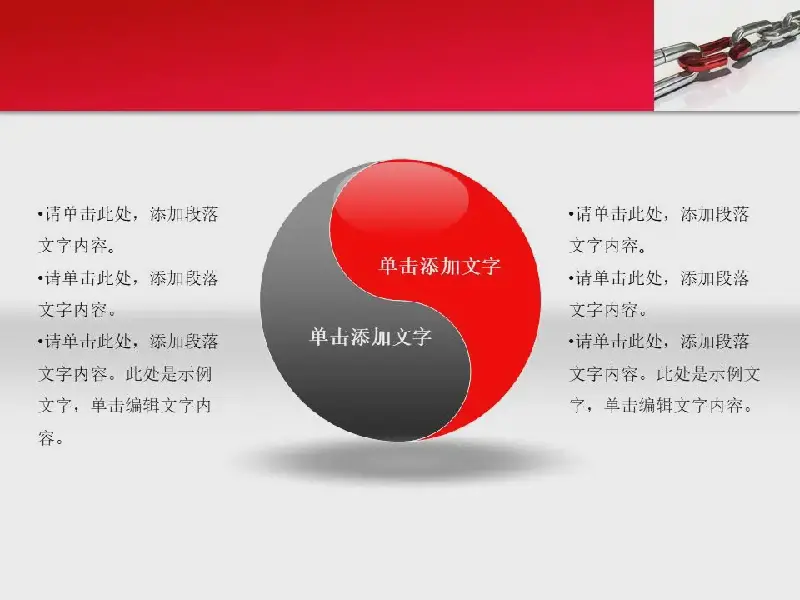 •请单击此处，添加段落文字内容。
•请单击此处，添加段落文字内容。
•请单击此处，添加段落文字内容。此处是示例文字，单击编辑文字内容。

单击添加文字

单击添加文字

•请单击此处，添加段落文字内容。
•请单击此处，添加段落文字内容。
•请单击此处，添加段落文字内容。此处是示例文字，单击编辑文字内容。